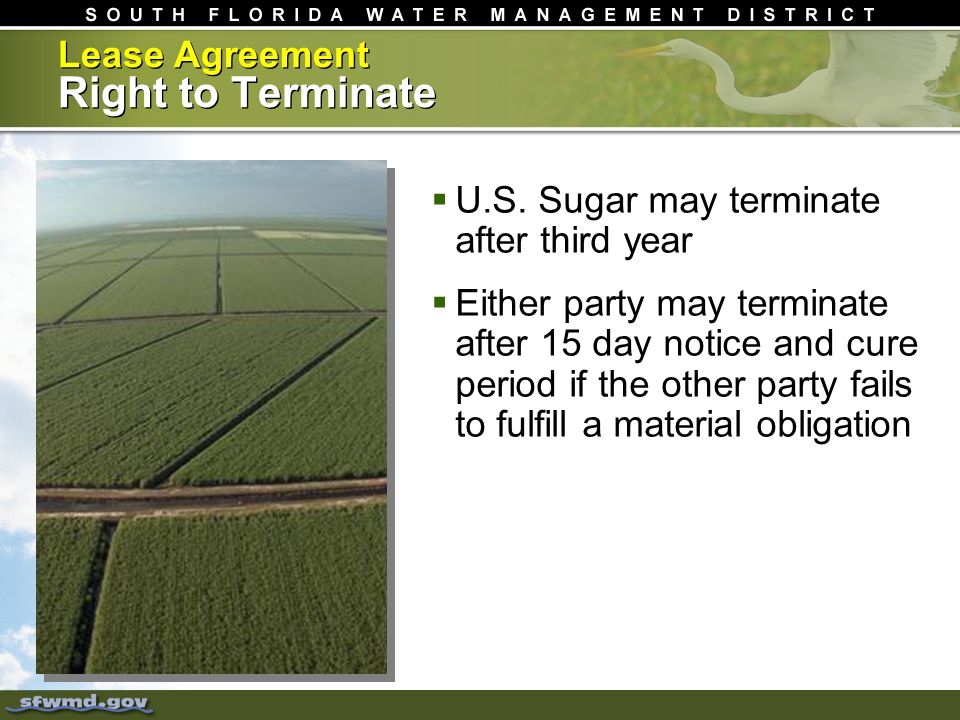 SOUTH FLORIDA WATER MANAGEMENT DISTRICT

Lease Agreement
Right to Terminate

▪ U.S. Sugar may terminate after third year

▪ Either party may terminate after 15 day notice and cure period if the other party fails to fulfill a material obligation

sfwmd.gov